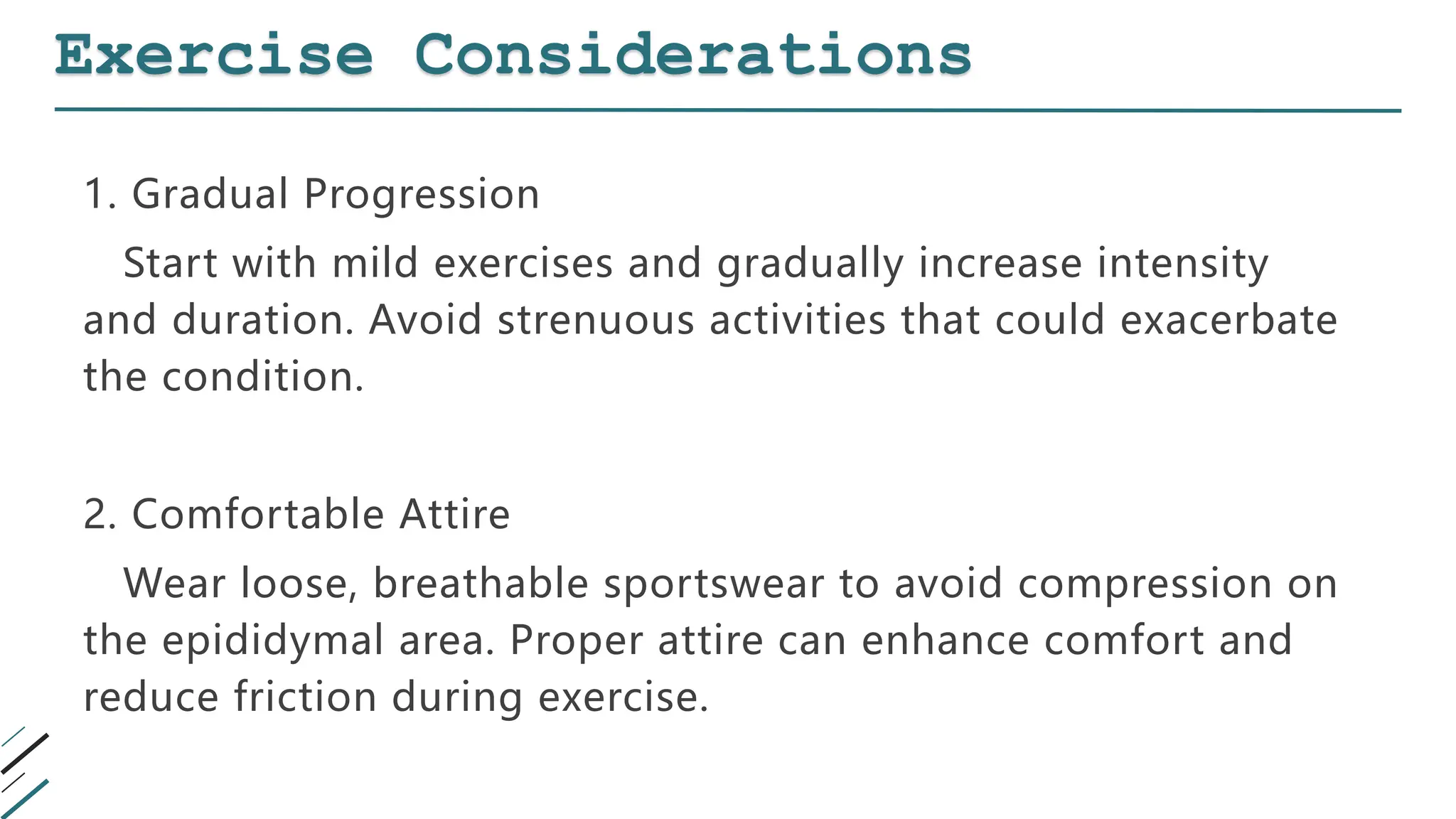 Exercise Considerations

1. Gradual Progression

Start with mild exercises and gradually increase intensity and duration. Avoid strenuous activities that could exacerbate the condition.

2. Comfortable Attire

Wear loose, breathable sportswear to avoid compression on the epididymal area. Proper attire can enhance comfort and reduce friction during exercise.